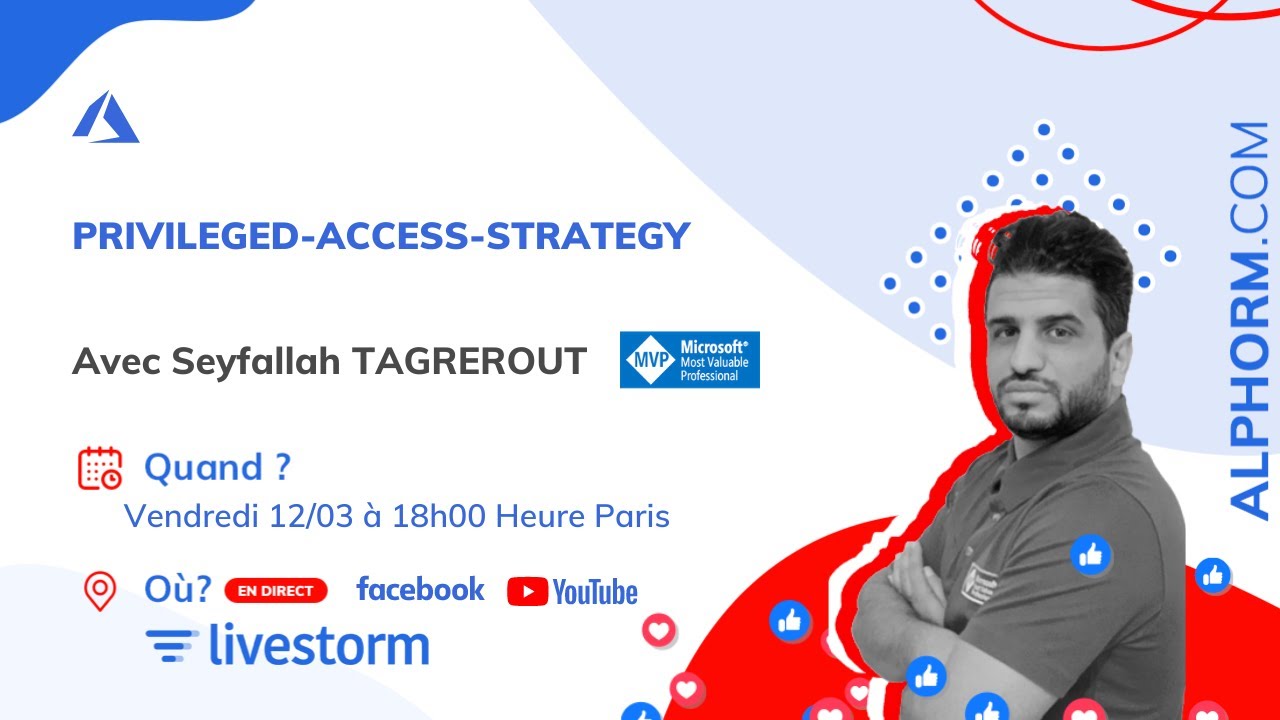 PRIVILEGED-ACCESS-STRATEGY

Avec Seyfallah TAGREROUT

MVP Microsoft® Most Valuable Professional

Quand ?
Vendredi 12/03 à 18h00 Heure Paris

Où? EN DIRECT facebook YouTube

livestorm

ALPHORM.COM